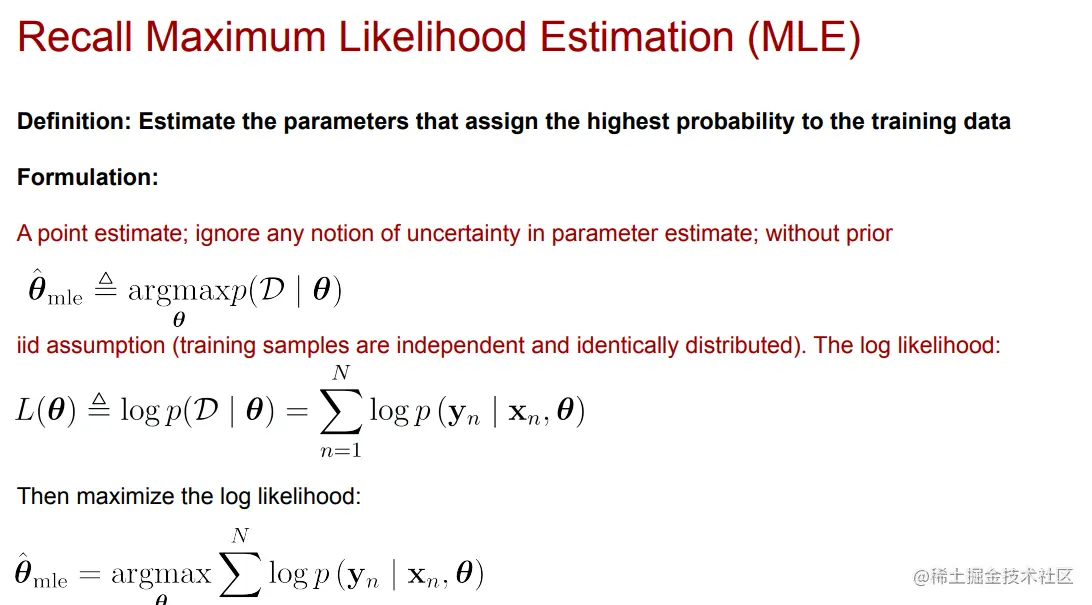 Recall Maximum Likelihood Estimation (MLE)

Definition: Estimate the parameters that assign the highest probability to the training data

Formulation:

A point estimate; ignore any notion of uncertainty in parameter estimate; without prior

$\hat{\boldsymbol{\theta}}_{\mathrm{mle}} \triangleq \underset{\boldsymbol{\theta}}{\operatorname{argmax}} p(\mathcal{D} \mid \boldsymbol{\theta})$

iid assumption (training samples are independent and identically distributed). The log likelihood:

$L(\boldsymbol{\theta}) \triangleq \log p(\mathcal{D} \mid \boldsymbol{\theta}) = \sum_{n=1}^{N} \log p\left(\mathbf{y}_n \mid \mathbf{x}_n, \boldsymbol{\theta}\right)$

Then maximize the log likelihood:

$\hat{\boldsymbol{\theta}}_{\mathrm{mle}} = \underset{\boldsymbol{\theta}}{\operatorname{argmax}} \sum^{N} \log p\left(\mathbf{y}_n \mid \mathbf{x}_n, \boldsymbol{\theta}\right)$

@稀土掘金技术社区